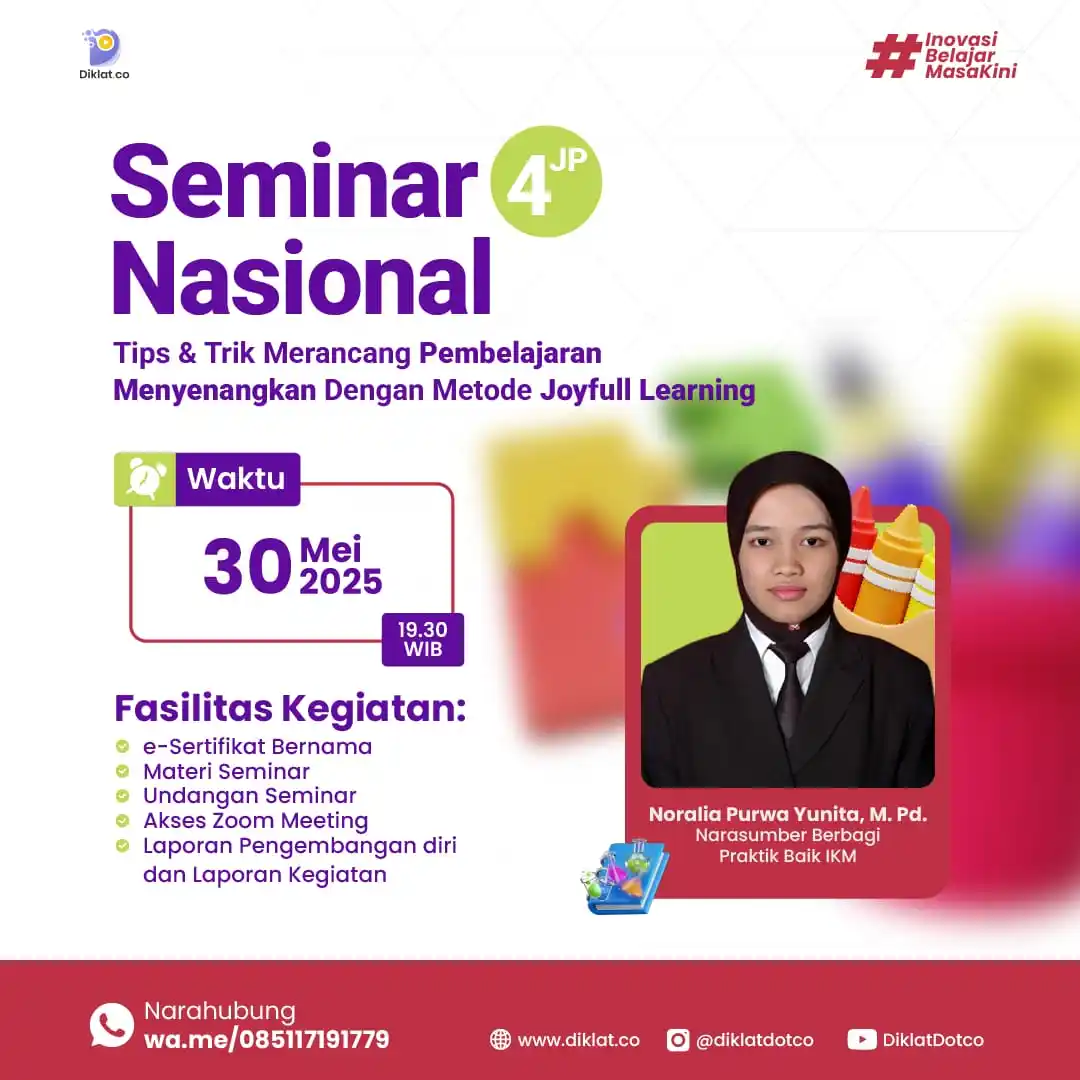 Diklat.co

#Inovasi Belajar MasaKini

Seminar Nasional 4 JP

Tips & Trik Merancang Pembelajaran Menyenangkan Dengan Metode Joyfull Learning

Waktu

30 Mei 2025

19.30 WIB

Fasilitas Kegiatan:
e-Sertifikat Bernama
Materi Seminar
Undangan Seminar
Akses Zoom Meeting
Laporan Pengembangan diri dan Laporan Kegiatan

Noralia Purwa Yunita, M. Pd.
Narasumber Berbagi Praktik Baik IKM

Narahubung
wa.me/085117191779

www.diklat.co
@diklatdotco
DiklatDotco